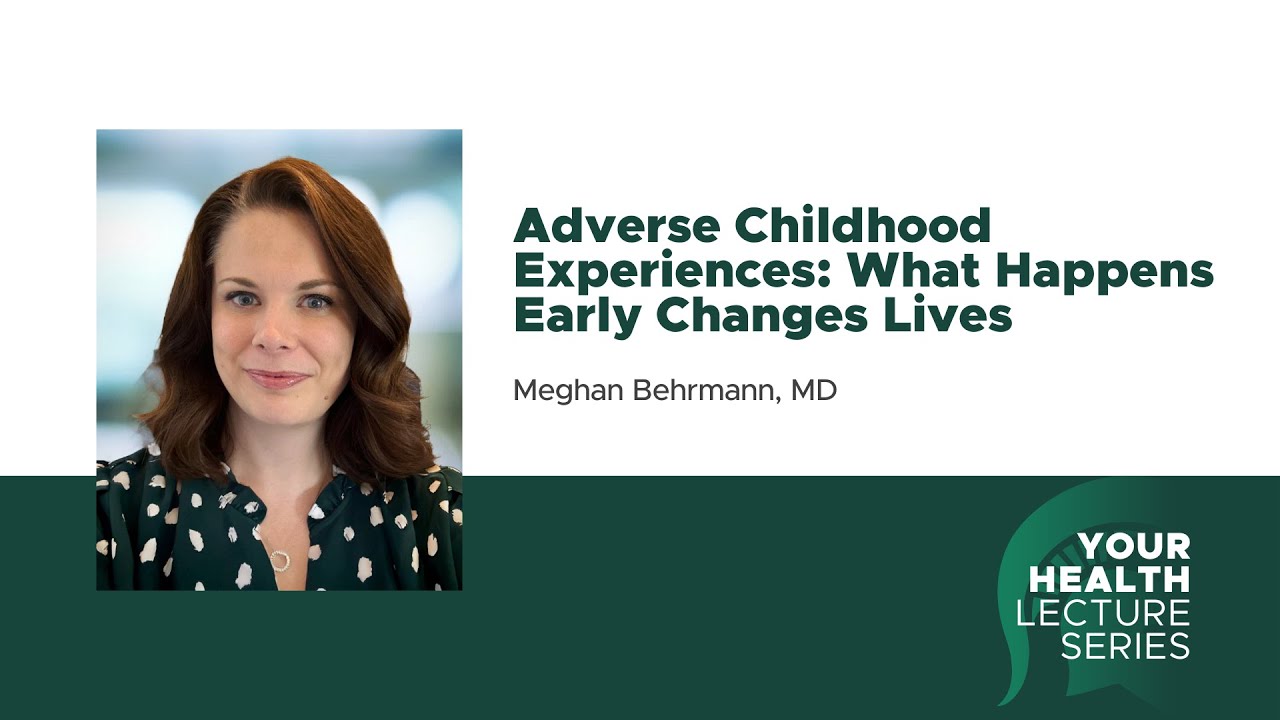 Adverse Childhood Experiences: What Happens Early Changes Lives

Meghan Behrmann, MD

YOUR HEALTH LECTURE SERIES